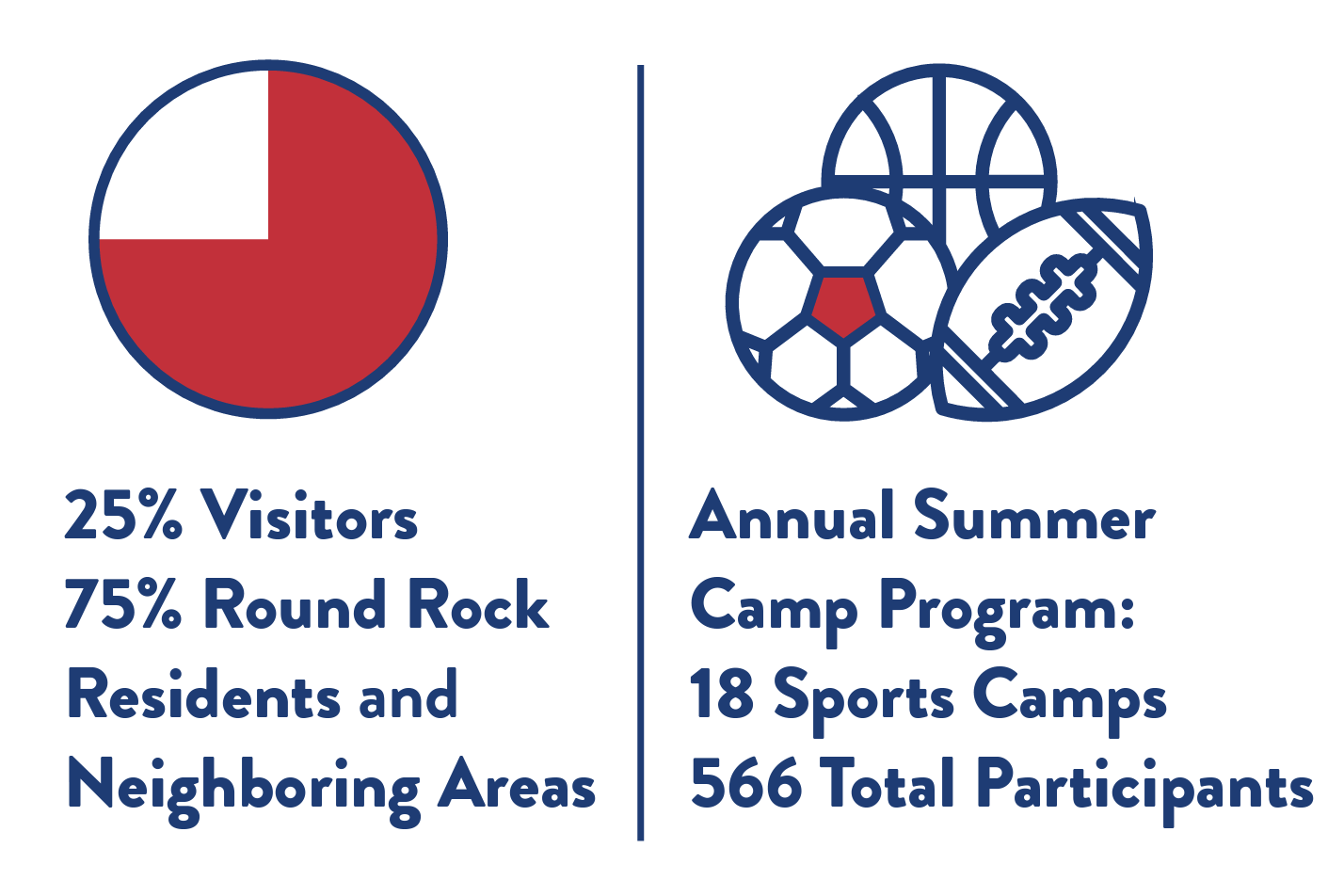 25% Visitors
75% Round Rock Residents and Neighboring Areas

Annual Summer Camp Program:
18 Sports Camps
566 Total Participants